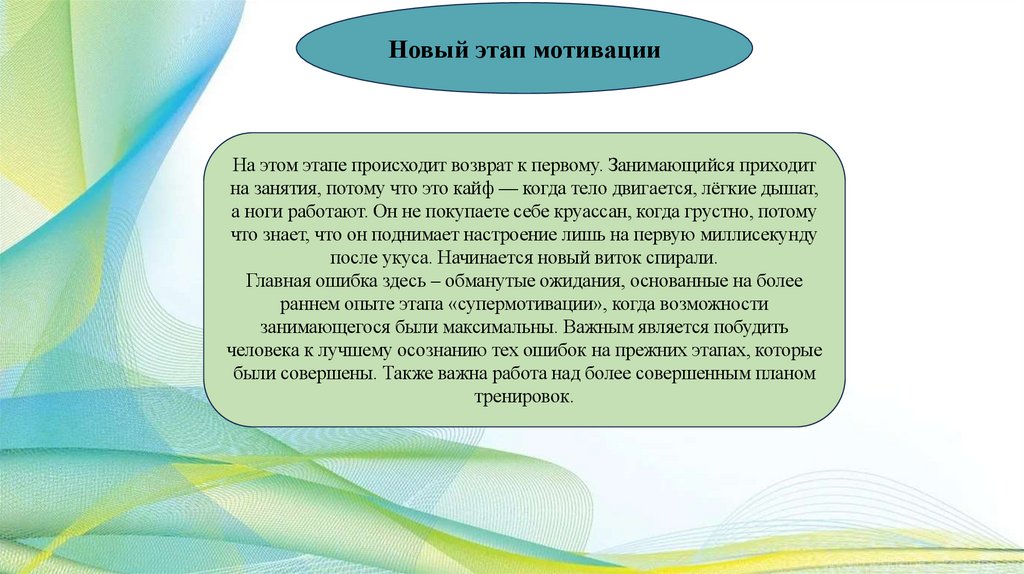 Новый этап мотивации

На этом этапе происходит возврат к первому. Занимающийся приходит на занятия, потому что это кайф — когда тело двигается, лёгкие дышат, а ноги работают. Он не покупаете себе круассан, когда грустно, потому что знает, что он поднимает настроение лишь на первую миллисекунду после укуса. Начинается новый виток спирали.
Главная ошибка здесь – обманутые ожидания, основанные на более раннем опыте этапа «супермотивации», когда возможности занимающегося были максимальны. Важным является побудить человека к лучшему осознанию тех ошибок на прежних этапах, которые были совершены. Также важна работа над более совершенным планом тренировок.